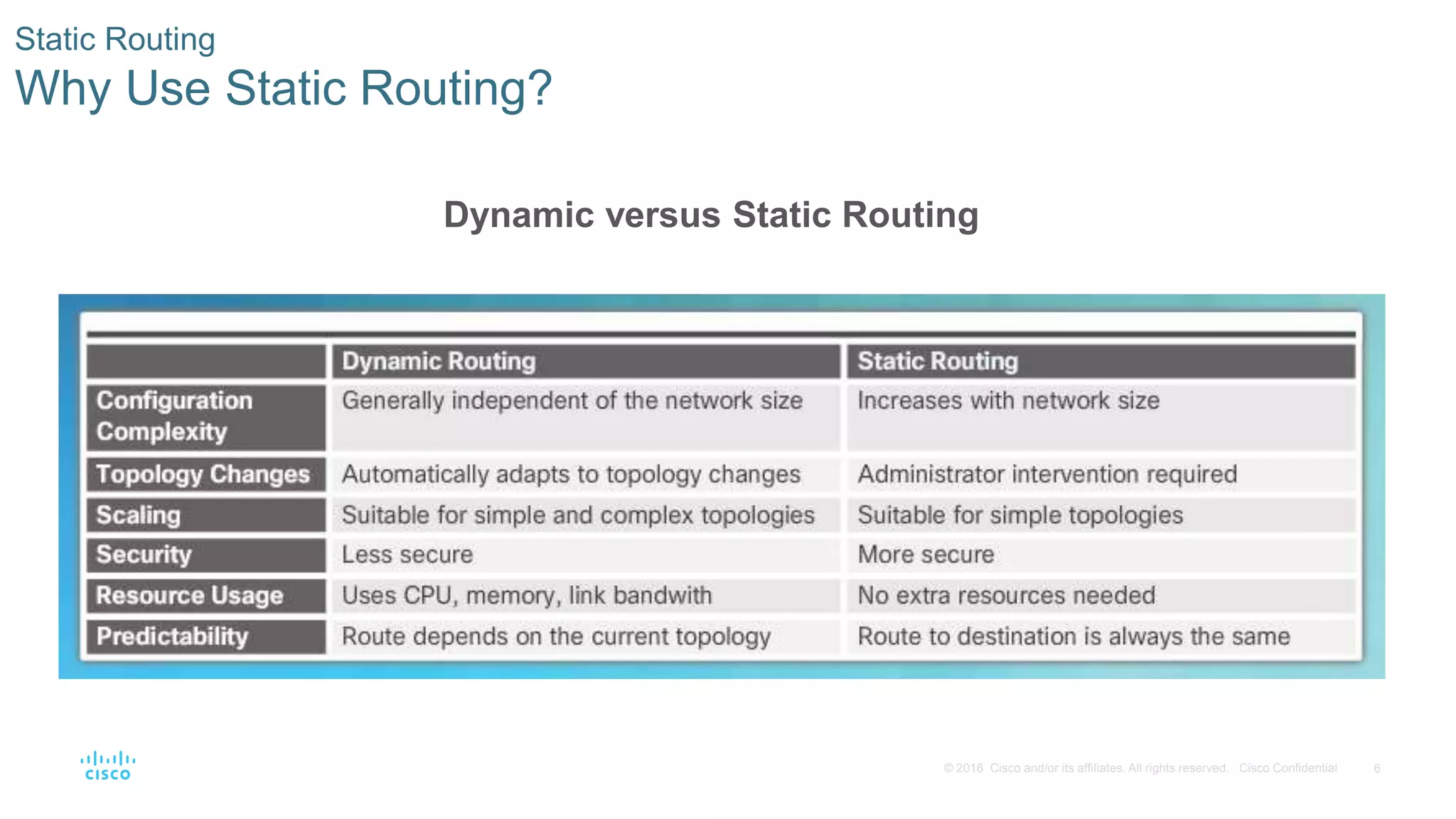 Static Routing
Why Use Static Routing?

Dynamic versus Static Routing

| | Dynamic Routing | Static Routing |
|---|---|---|
| Configuration Complexity | Generally independent of the network size | Increases with network size |
| Topology Changes | Automatically adapts to topology changes | Administrator intervention required |
| Scaling | Suitable for simple and complex topologies | Suitable for simple topologies |
| Security | Less secure | More secure |
| Resource Usage | Uses CPU, memory, link bandwith | No extra resources needed |
| Predictability | Route depends on the current topology | Route to destination is always the same |

cisco

© 2016 Cisco and/or its affiliates. All rights reserved. Cisco Confidential 6